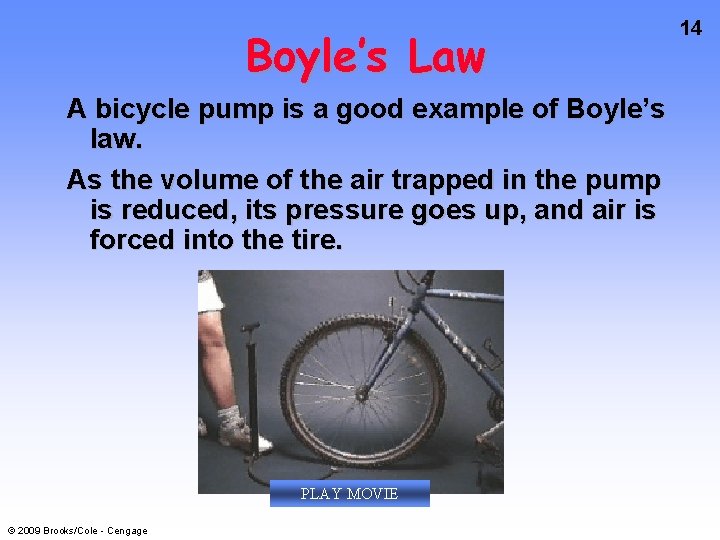 14

Boyle's Law

A bicycle pump is a good example of Boyle's law.

As the volume of the air trapped in the pump is reduced, its pressure goes up, and air is forced into the tire.

PLAY MOVIE

© 2009 Brooks/Cole - Cengage